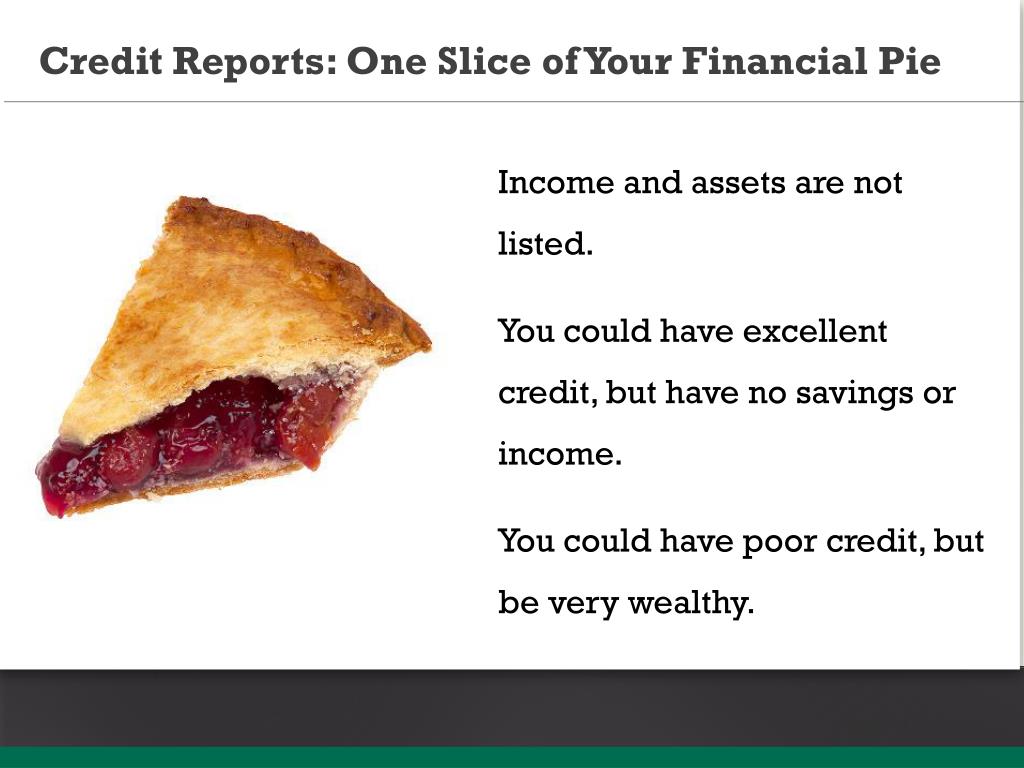 Credit Reports: One Slice of Your Financial Pie

Income and assets are not listed.

You could have excellent credit, but have no savings or income.

You could have poor credit, but be very wealthy.